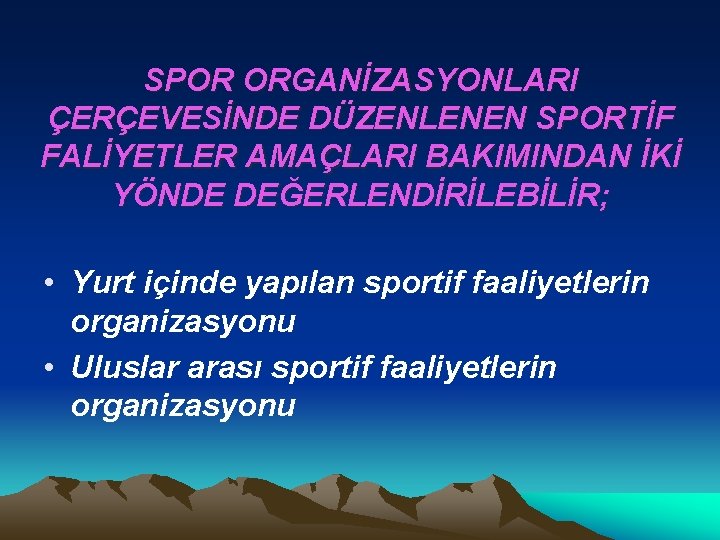 SPOR ORGANİZASYONLARI ÇERÇEVESİNDE DÜZENLENEN SPORTİF FALİYETLER AMAÇLARI BAKIMINDAN İKİ YÖNDE DEĞERLENDİRİLEBİLİR;

• Yurt içinde yapılan sportif faaliyetlerin organizasyonu
• Uluslar arası sportif faaliyetlerin organizasyonu